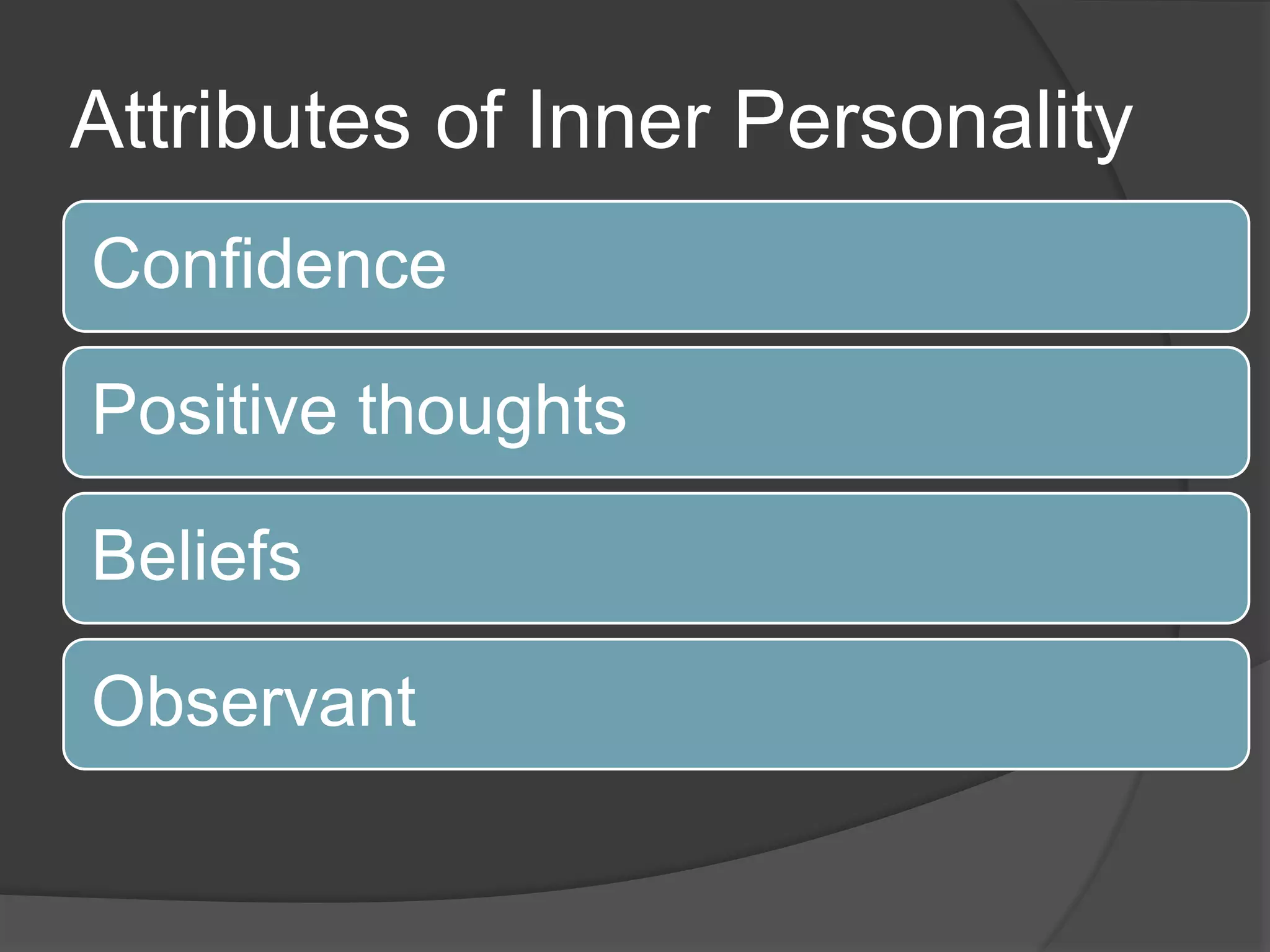 Attributes of Inner Personality

Confidence

Positive thoughts

Beliefs

Observant